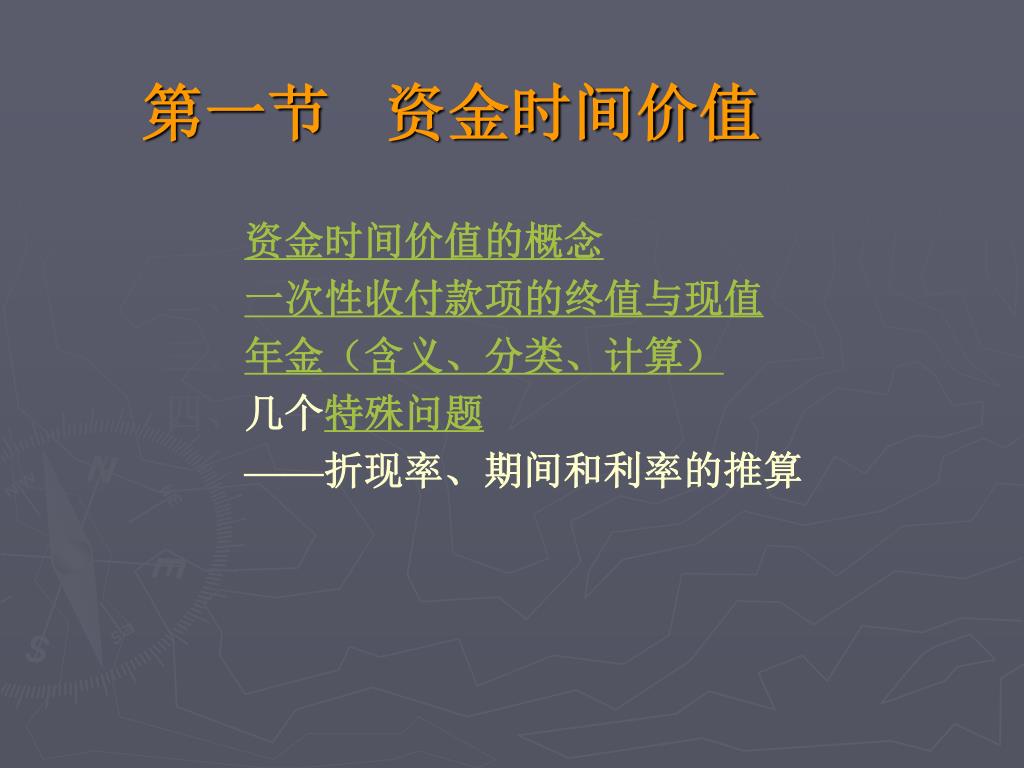 第一节　资金时间价值

资金时间价值的概念
一次性收付款项的终值与现值
年金（含义、分类、计算）
几个特殊问题
——折现率、期间和利率的推算